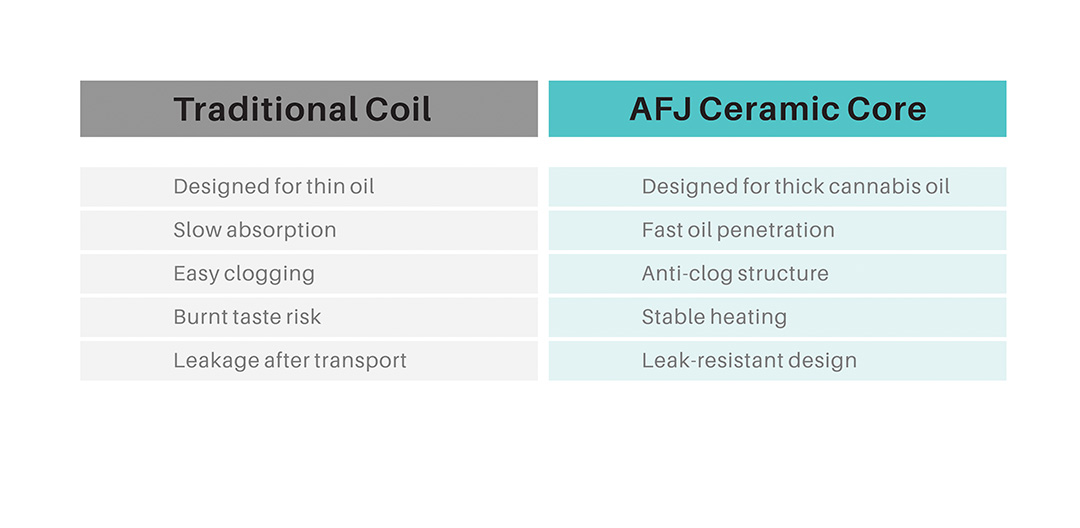 | Traditional Coil | AFJ Ceramic Core |
|---|---|
| Designed for thin oil | Designed for thick cannabis oil |
| Slow absorption | Fast oil penetration |
| Easy clogging | Anti-clog structure |
| Burnt taste risk | Stable heating |
| Leakage after transport | Leak-resistant design |